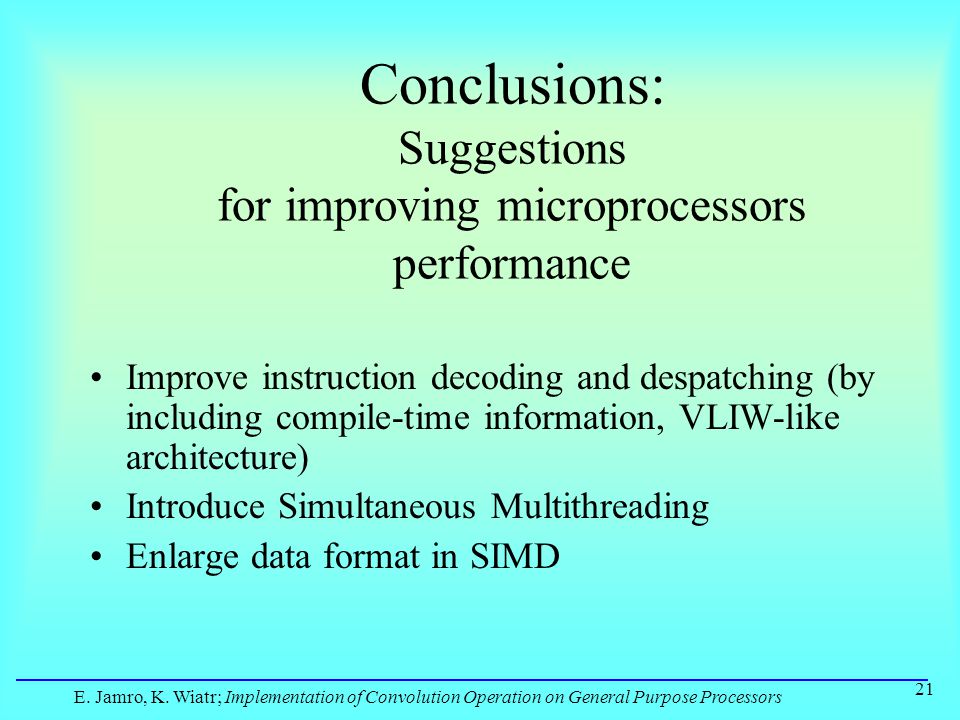 Conclusions:
Suggestions
for improving microprocessors performance

• Improve instruction decoding and despatching (by including compile-time information, VLIW-like architecture)
• Introduce Simultaneous Multithreading
• Enlarge data format in SIMD

E. Jamro, K. Wiatr; Implementation of Convolution Operation on General Purpose Processors

21